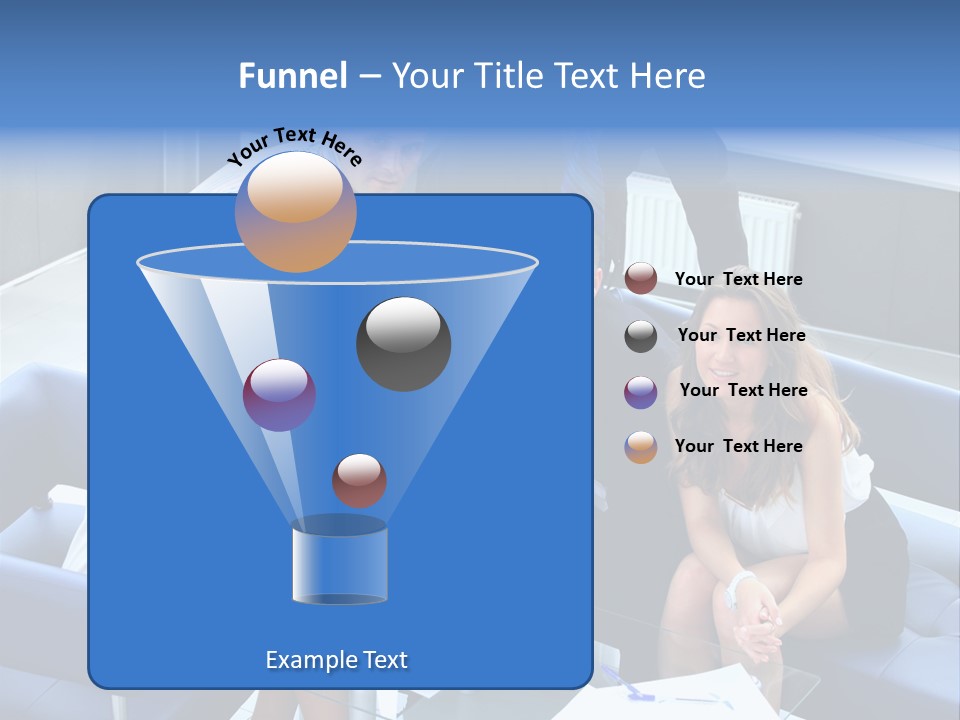 Funnel – Your Title Text Here

Your Text Here

Your Text Here

Your Text Here

Your Text Here

Your Text Here

Example Text